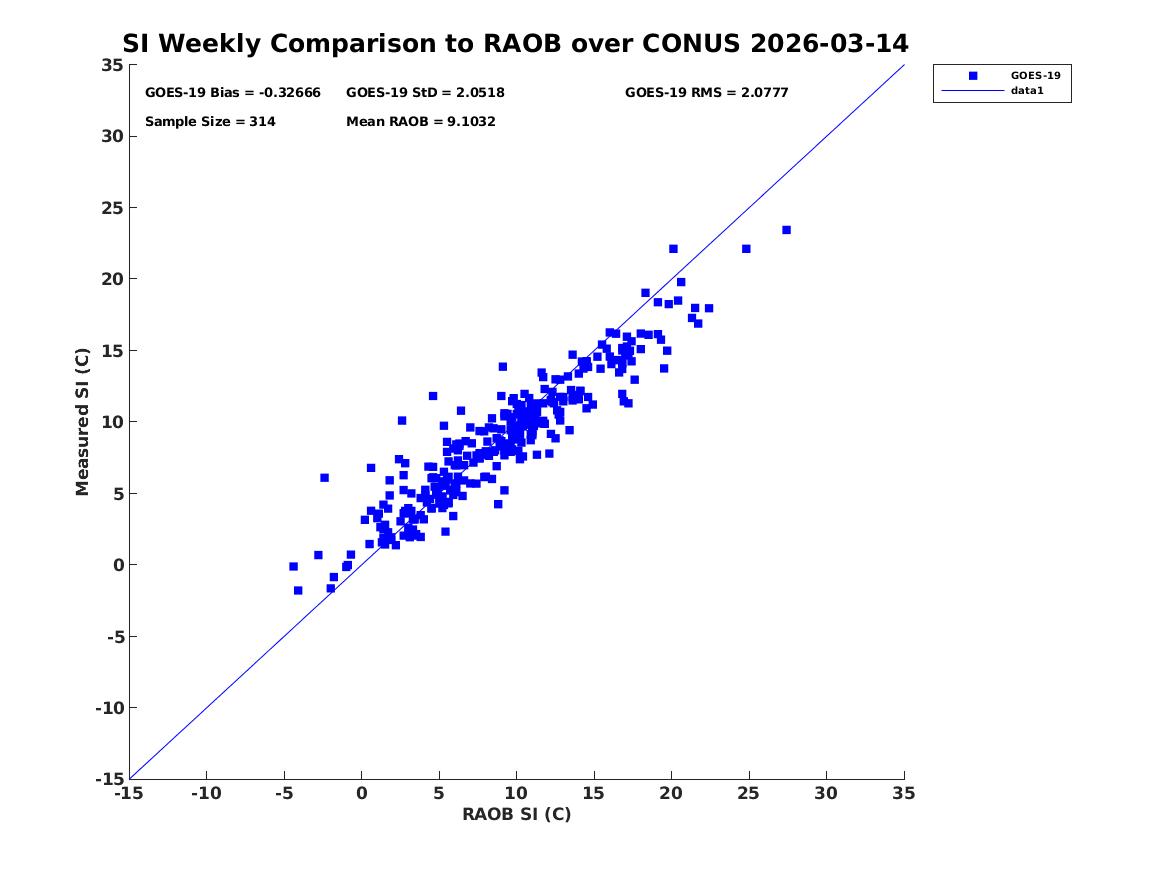 SI Weekly Comparison to RAOB over CONUS 2026-03-14

GOES-19 Bias = -0.32666 GOES-19 StD = 2.0518 GOES-19 RMS = 2.0777

Sample Size = 314 Mean RAOB = 9.1032

GOES-19
data1

Measured SI (C)

35
30
25
20
15
10
5
0
-5
-10
-15

-15 -10 -5 0 5 10 15 20 25 30 35

RAOB SI (C)